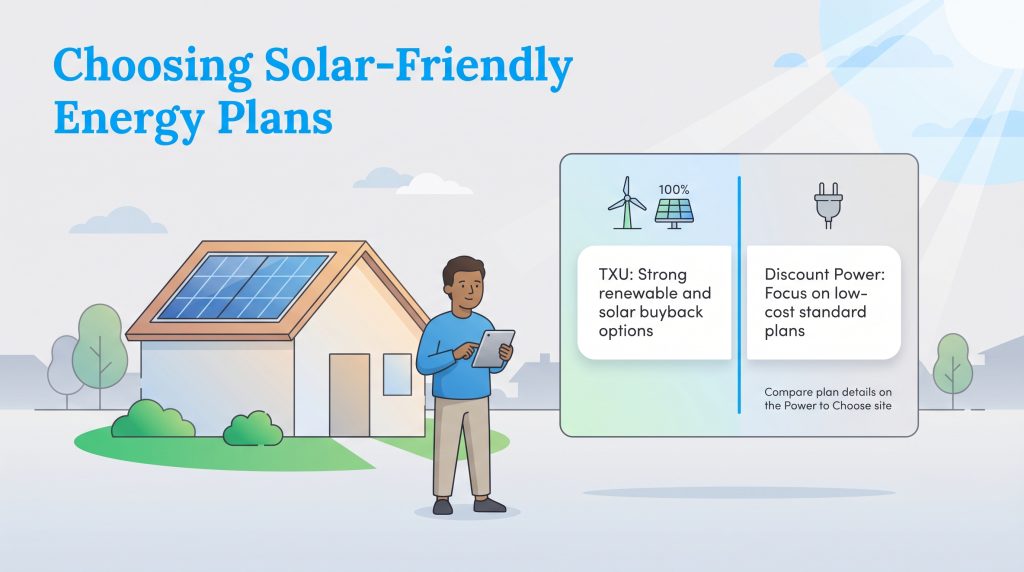 Choosing Solar-Friendly Energy Plans

100%

TXU: Strong renewable and solar buyback options

Discount Power: Focus on low-cost standard plans

Compare plan details on the Power to Choose site